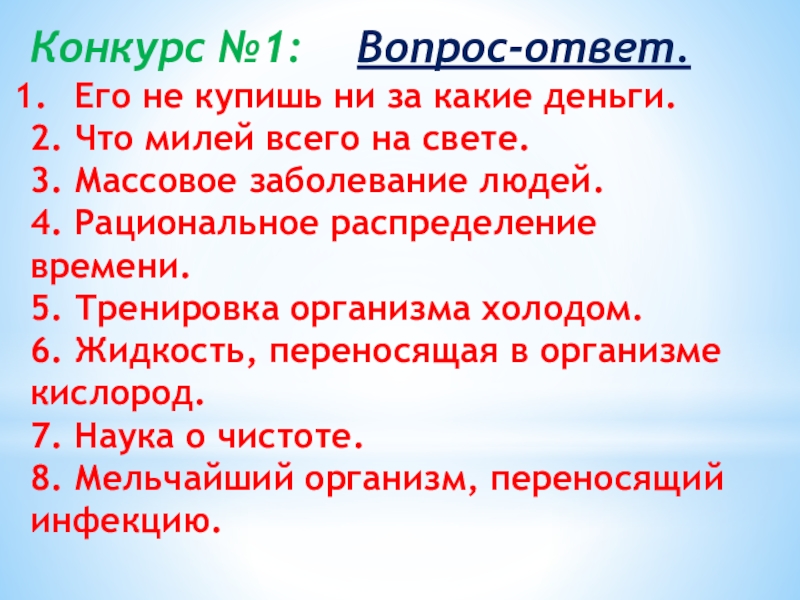 Конкурс №1: Вопрос-ответ.

1. Его не купишь ни за какие деньги.
2. Что милей всего на свете.
3. Массовое заболевание людей.
4. Рациональное распределение времени.
5. Тренировка организма холодом.
6. Жидкость, переносящая в организме кислород.
7. Наука о чистоте.
8. Мельчайший организм, переносящий инфекцию.